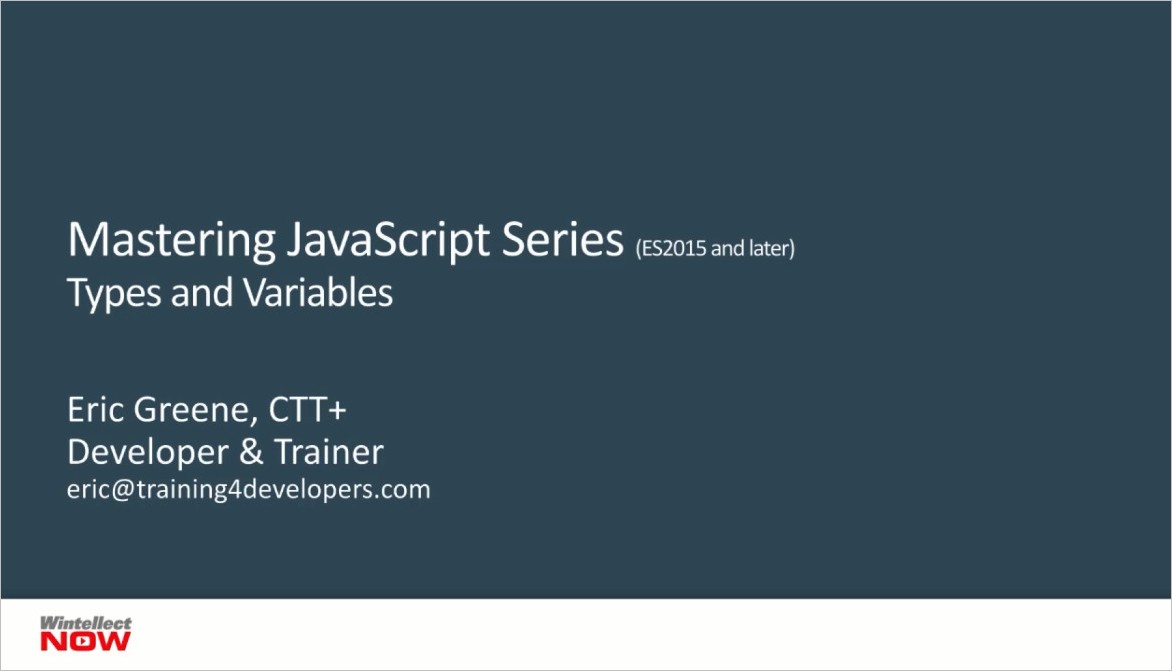 Mastering JavaScript Series (ES2015 and later)
Types and Variables

Eric Greene, CTT+
Developer & Trainer
eric@training4developers.com

Wintellect
NOW